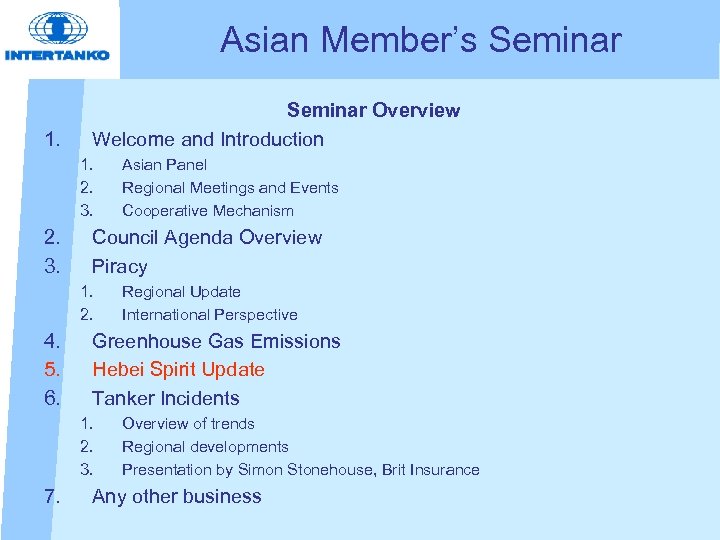 INTERTANKO

Asian Member's Seminar

Seminar Overview

1. Welcome and Introduction
1. Asian Panel
2. Regional Meetings and Events
3. Cooperative Mechanism
2. Council Agenda Overview
3. Piracy
1. Regional Update
2. International Perspective
4. Greenhouse Gas Emissions
5. Hebei Spirit Update
6. Tanker Incidents
1. Overview of trends
2. Regional developments
3. Presentation by Simon Stonehouse, Brit Insurance
7. Any other business